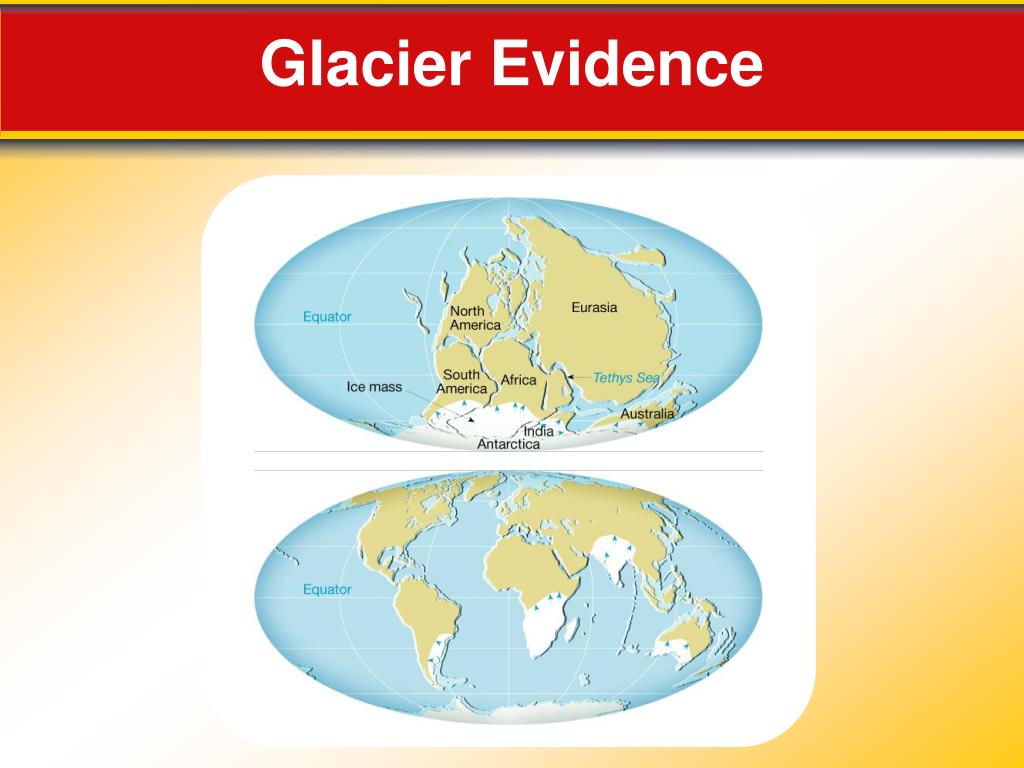 Glacier Evidence

Equator

North America

Eurasia

South America

Africa

Tethys Sea

Ice mass

Australia

India

Antarctica

Equator